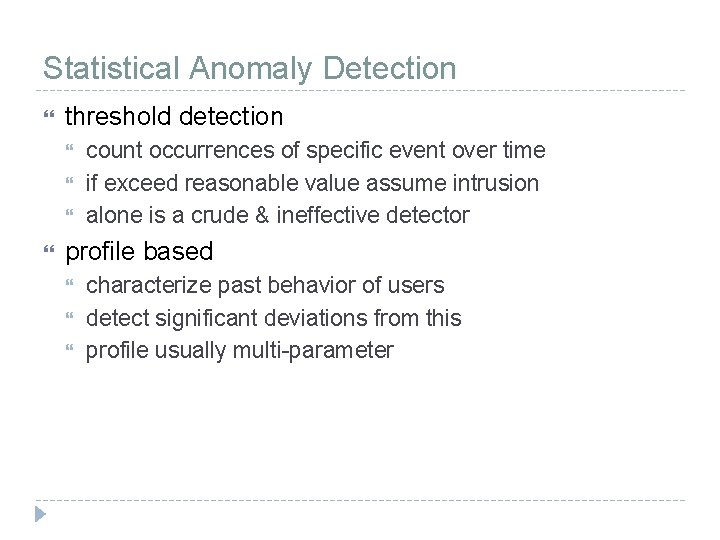 Statistical Anomaly Detection

threshold detection

count occurrences of specific event over time

if exceed reasonable value assume intrusion

alone is a crude & ineffective detector

profile based

characterize past behavior of users

detect significant deviations from this

profile usually multi-parameter